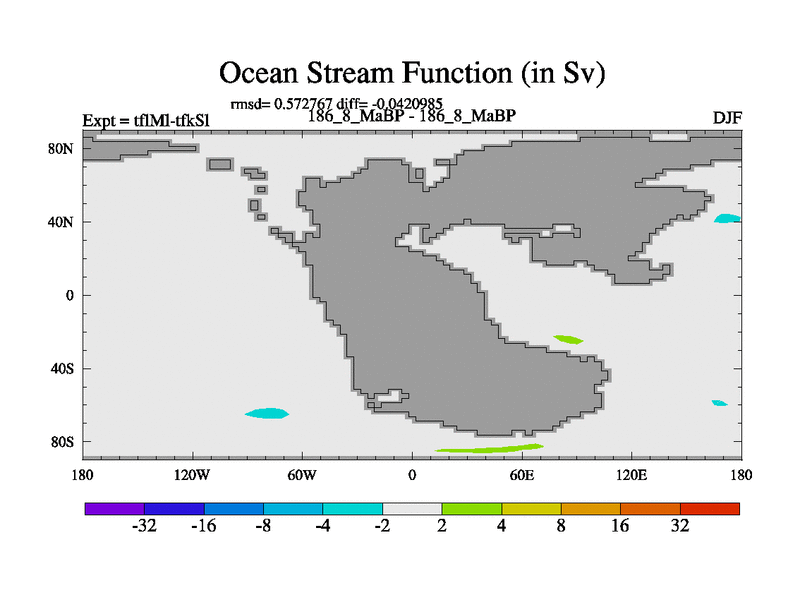 Ocean Stream Function (in Sv)

rmsd= 0.572767 diff= -0.0420985
Expt = tflMl-tfkSl
186_8_MaBP - 186_8_MaBP
DJF

80N
40N
0
40S
80S

180
120W
60W
0
60E
120E
180

-32
-16
-8
-4
-2
2
4
8
16
32